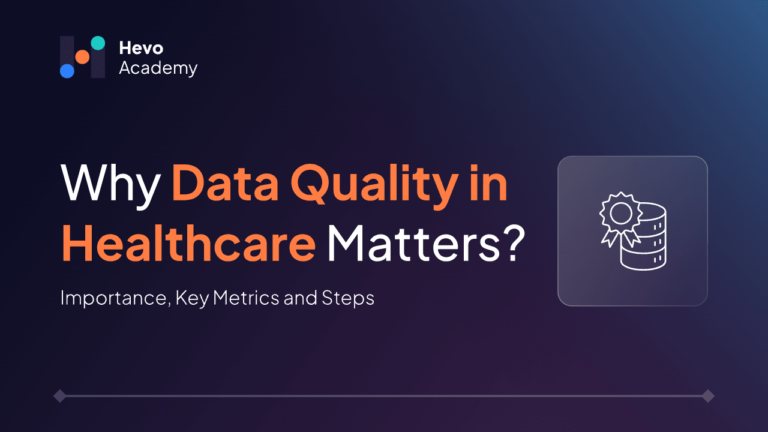 Hevo Academy

Why Data Quality in Healthcare Matters?

Importance, Key Metrics and Steps